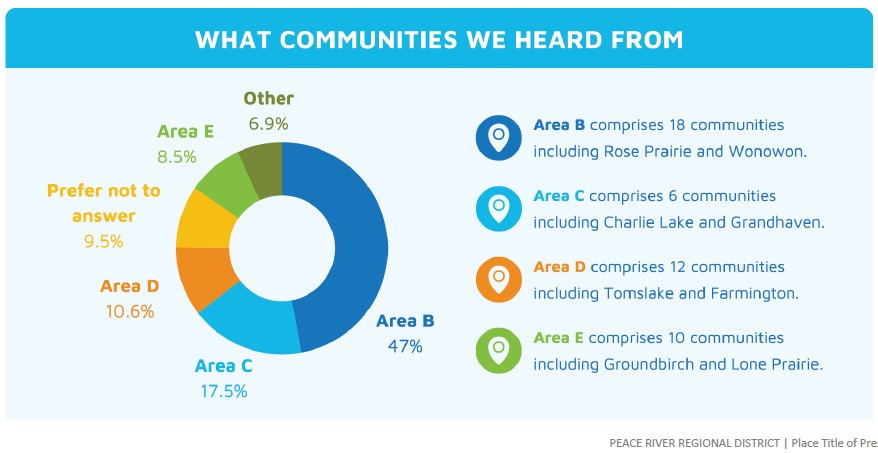 WHAT COMMUNITIES WE HEARD FROM

Other
6.9%

Area E
8.5%

Prefer not to answer
9.5%

Area D
10.6%

Area C
17.5%

Area B
47%

Area B comprises 18 communities including Rose Prairie and Wonowon.

Area C comprises 6 communities including Charlie Lake and Grandhaven.

Area D comprises 12 communities including Tomslake and Farmington.

Area E comprises 10 communities including Groundbirch and Lone Prairie.

PEACE RIVER REGIONAL DISTRICT | Place Title of Pre